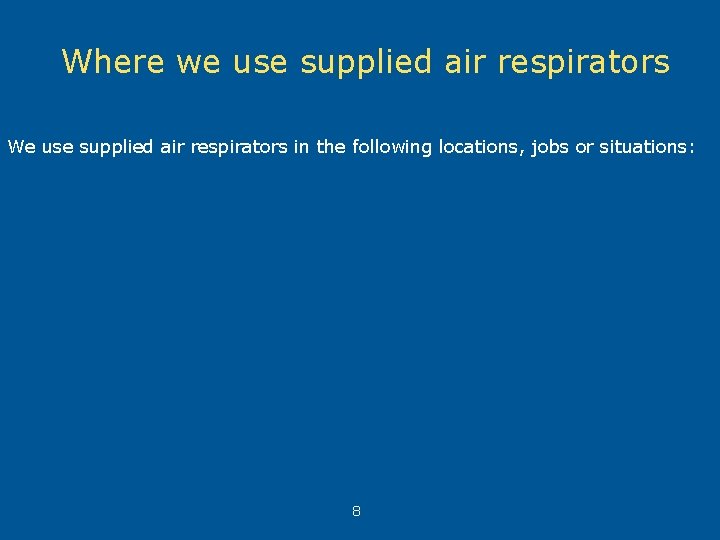 Where we use supplied air respirators

We use supplied air respirators in the following locations, jobs or situations:

8